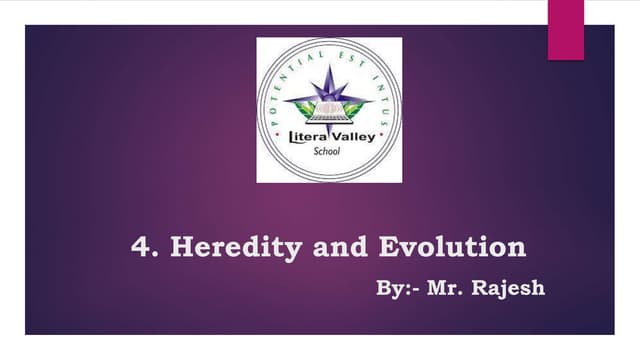 POTENTIAL EST INTUS
Litera Valley
School

4. Heredity and Evolution

By:- Mr. Rajesh